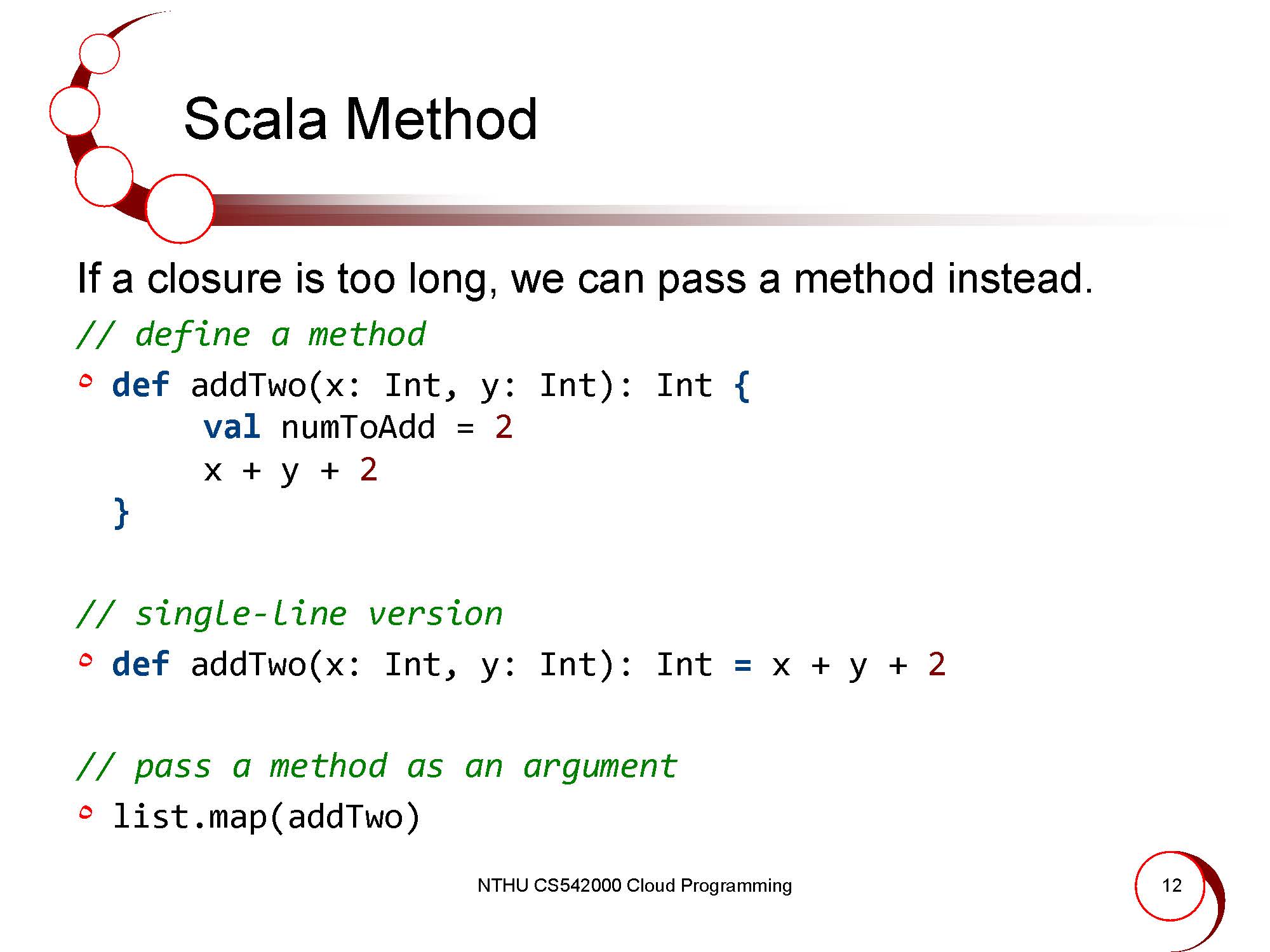 Scala Method

If a closure is too long, we can pass a method instead.

// define a method

def addTwo(x: Int, y: Int): Int {
	val numToAdd = 2
	x + y + 2
}

// single-line version

def addTwo(x: Int, y: Int): Int = x + y + 2

// pass a method as an argument

list.map(addTwo)

NTHU CS542000 Cloud Programming

12